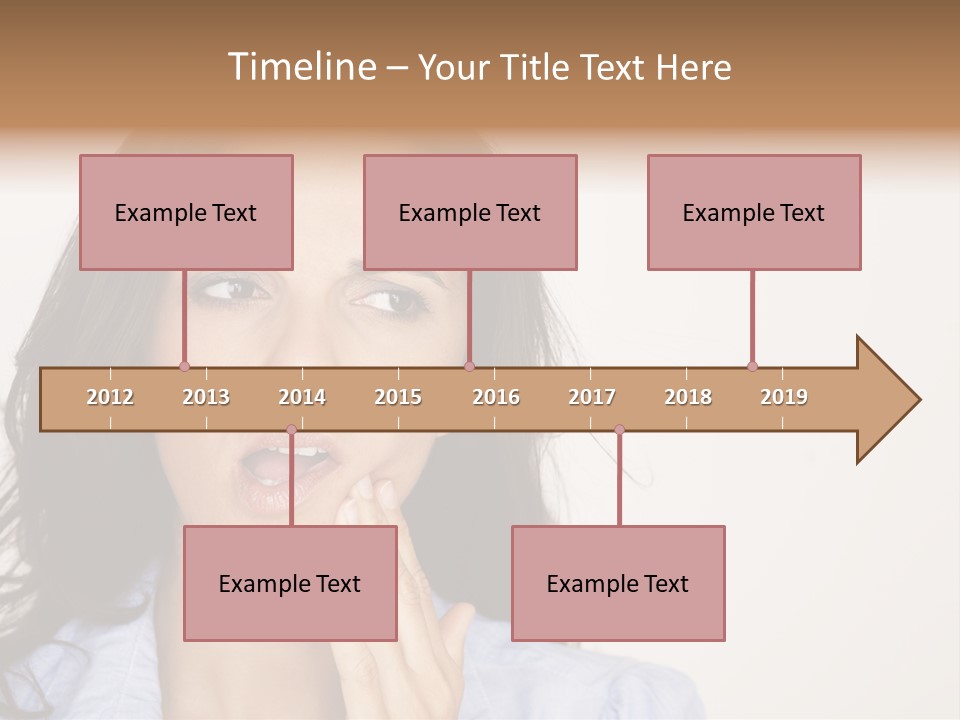 Timeline – Your Title Text Here

Example Text

Example Text

Example Text

2012 2013 2014 2015 2016 2017 2018 2019

Example Text

Example Text